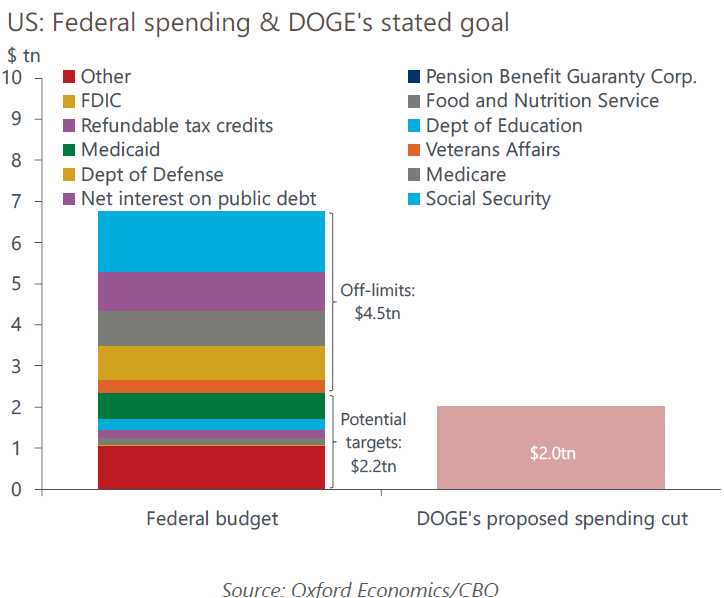 US: Federal spending & DOGE's stated goal

$ tn

10
9
8
7
6
5
4
3
2
1
0

Other
FDIC
Refundable tax credits
Medicaid
Dept of Defense
Net interest on public debt

Pension Benefit Guaranty Corp.
Food and Nutrition Service
Dept of Education
Veterans Affairs
Medicare
Social Security

Off-limits: $4.5tn

Potential targets: $2.2tn

$2.0tn

Federal budget

DOGE's proposed spending cut

Source: Oxford Economics/CBO